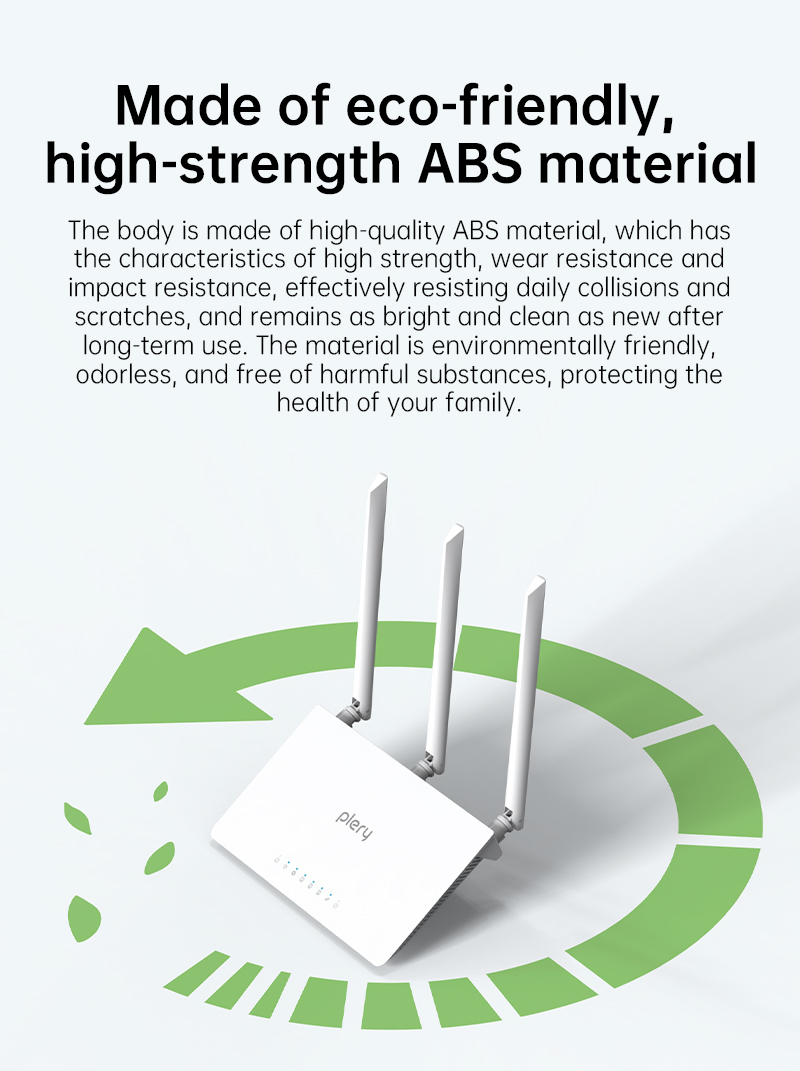 Made of eco-friendly, high-strength ABS material

The body is made of high-quality ABS material, which has the characteristics of high strength, wear resistance and impact resistance, effectively resisting daily collisions and scratches, and remains as bright and clean as new after long-term use. The material is environmentally friendly, odorless, and free of harmful substances, protecting the health of your family.

plery